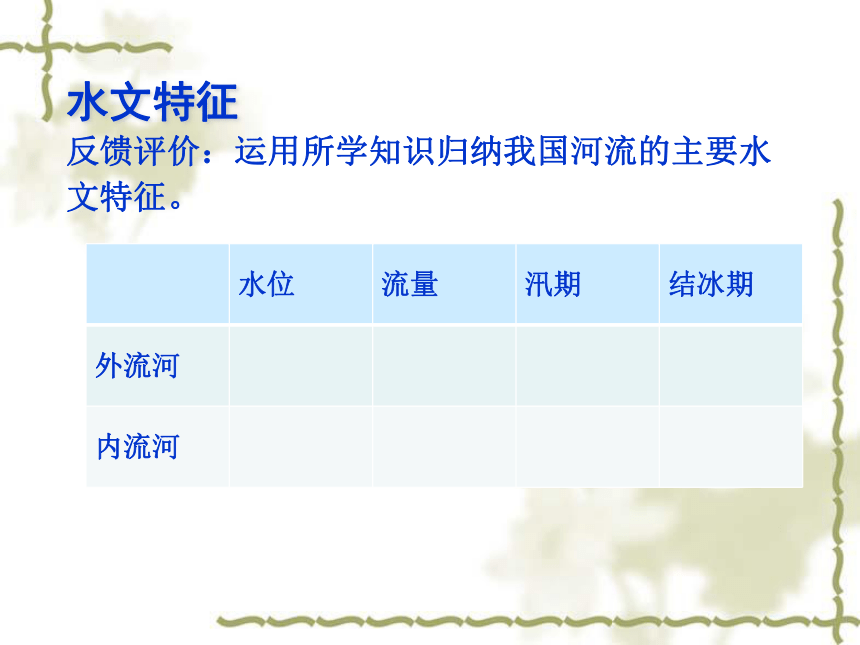 水文特征
反馈评价：运用所学知识归纳我国河流的主要水文特征。

| | 水位 | 流量 | 汛期 | 结冰期 |
|---|---|---|---|---|
| 外流河 | | | | |
| 内流河 | | | | |